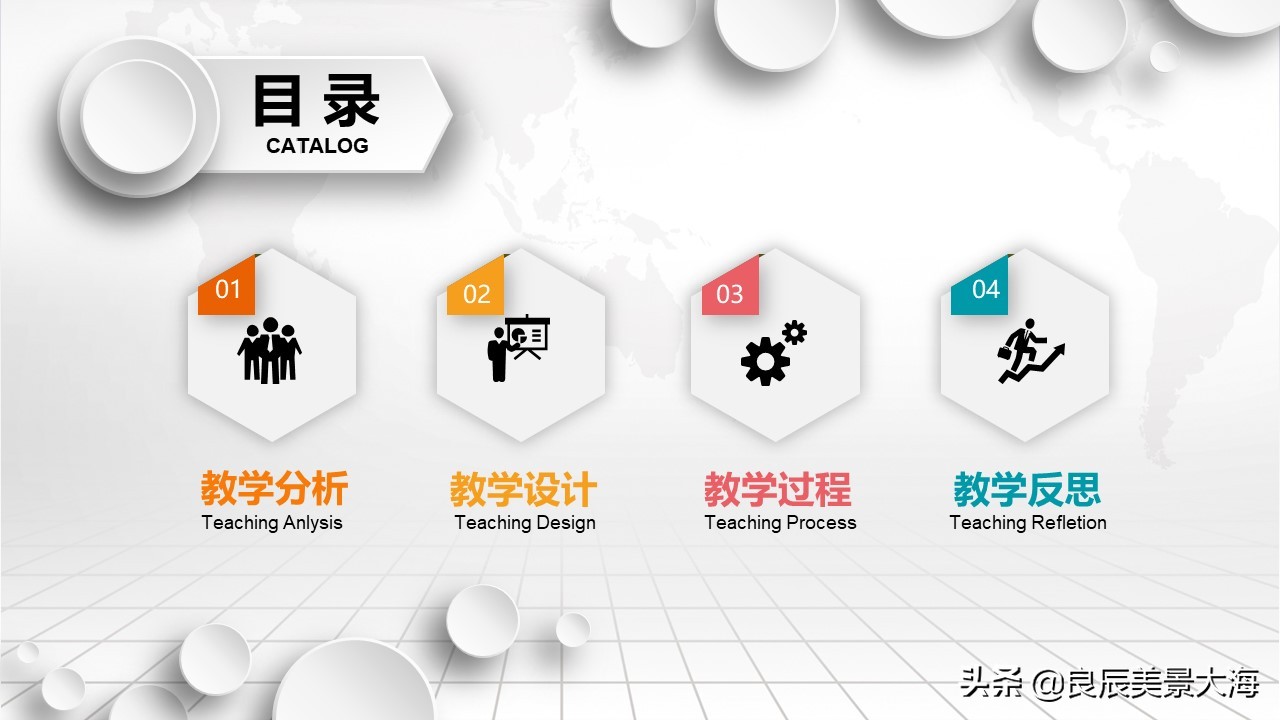 目录
CATALOG

01
教学分析
Teaching Anlysis

02
教学设计
Teaching Design

03
教学过程
Teaching Process

04
教学反思
Teaching Refletion

头条 @良辰美景大海